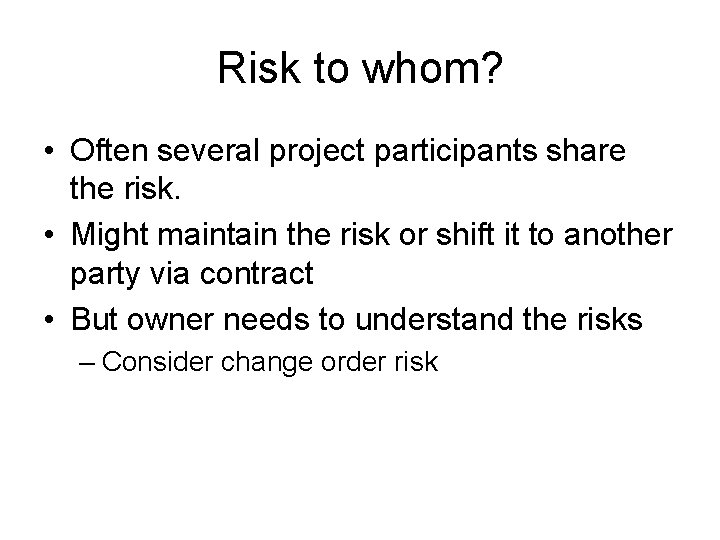 Risk to whom?

• Often several project participants share the risk.
• Might maintain the risk or shift it to another party via contract
• But owner needs to understand the risks
– Consider change order risk